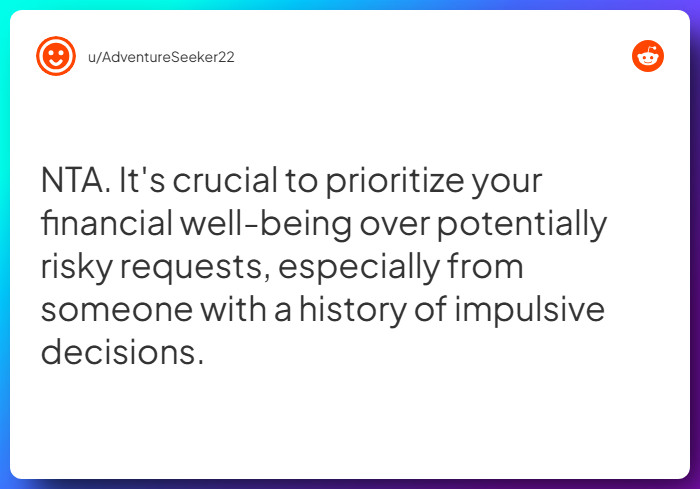 u/AdventureSeeker22

NTA. It's crucial to prioritize your financial well-being over potentially risky requests, especially from someone with a history of impulsive decisions.